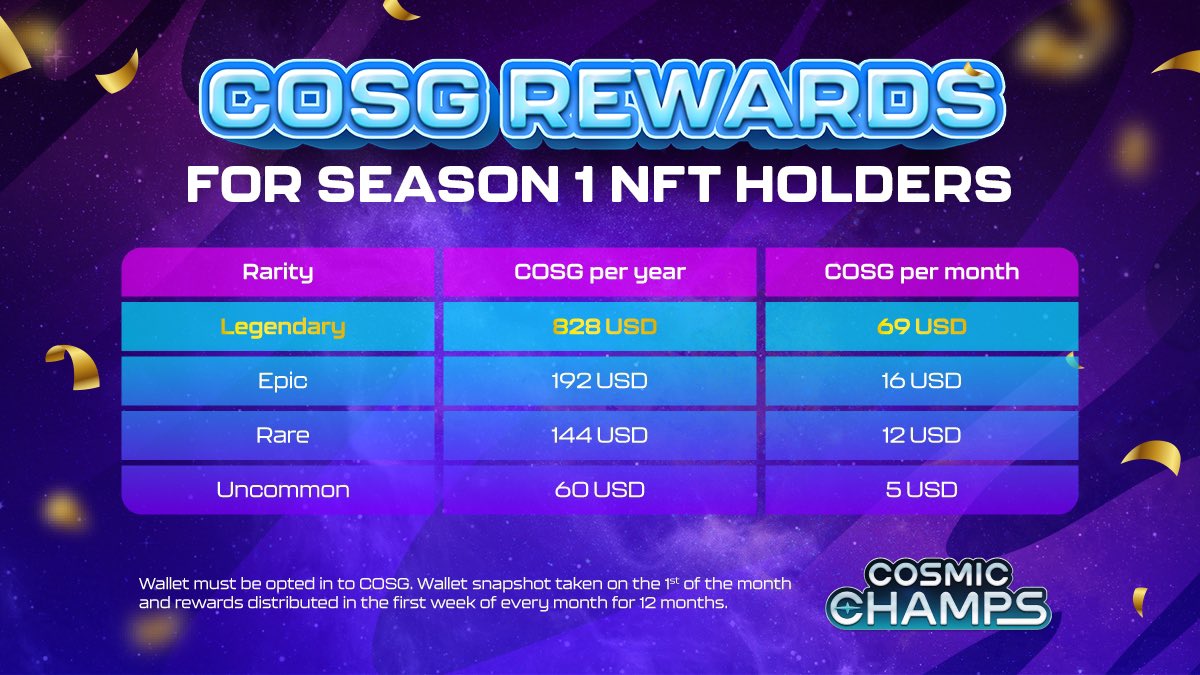 COSG REWARDS
FOR SEASON 1 NFT HOLDERS

| Rarity | COSG per year | COSG per month |
|---|---|---|
| Legendary | 828 USD | 69 USD |
| Epic | 192 USD | 16 USD |
| Rare | 144 USD | 12 USD |
| Uncommon | 60 USD | 5 USD |

Wallet must be opted in to COSG. Wallet snapshot taken on the 1$^{st}$ of the month and rewards distributed in the first week of every month for 12 months.

COSMIC CHAMPS